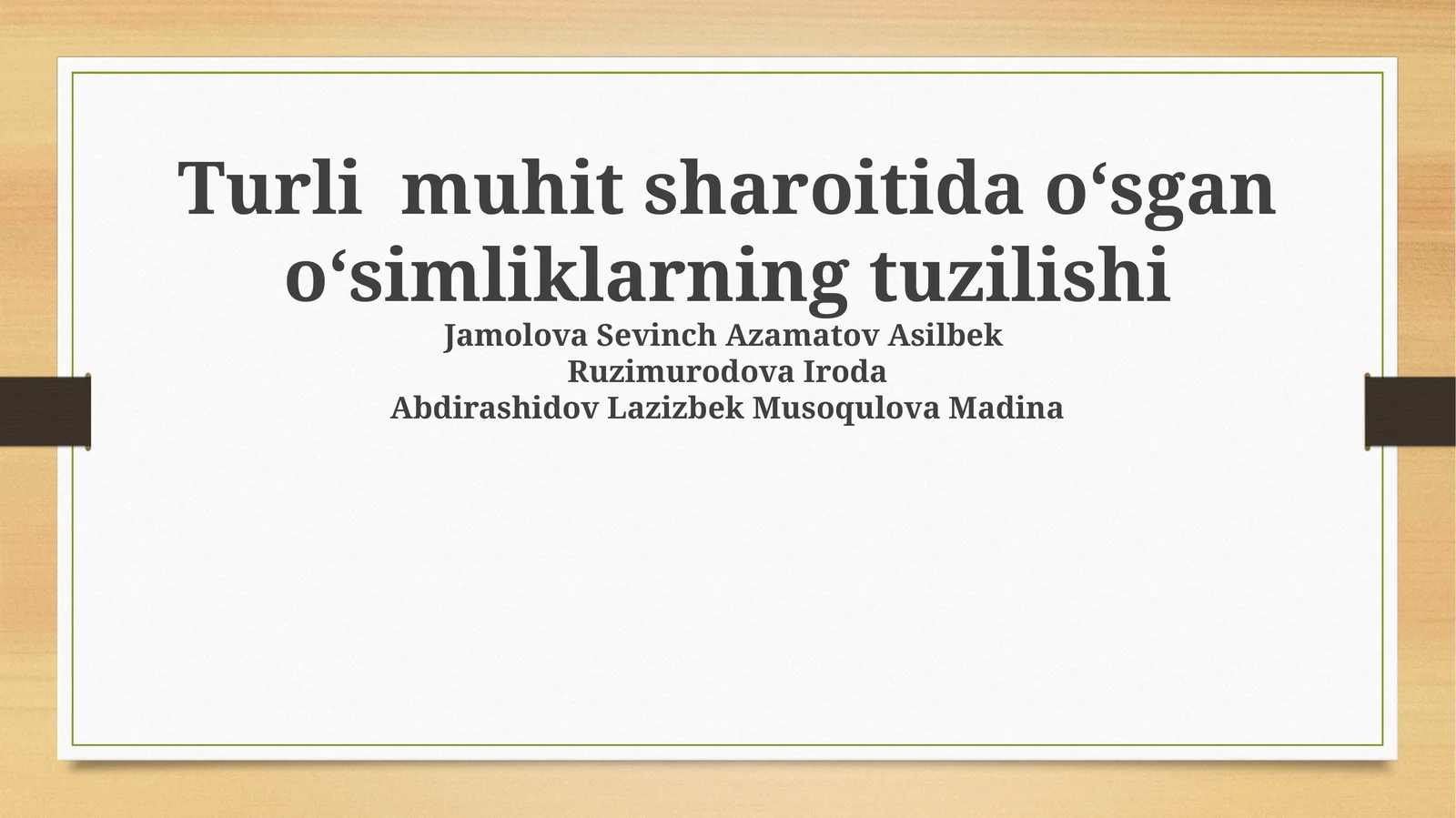 Turli  muhit sharoitida o‘sgan o‘simliklarning tuzilishi

Jamolova Sevinch Azamatov Asilbek
Ruzimurodova Iroda
Abdirashidov Lazizbek Musoqulova Madina